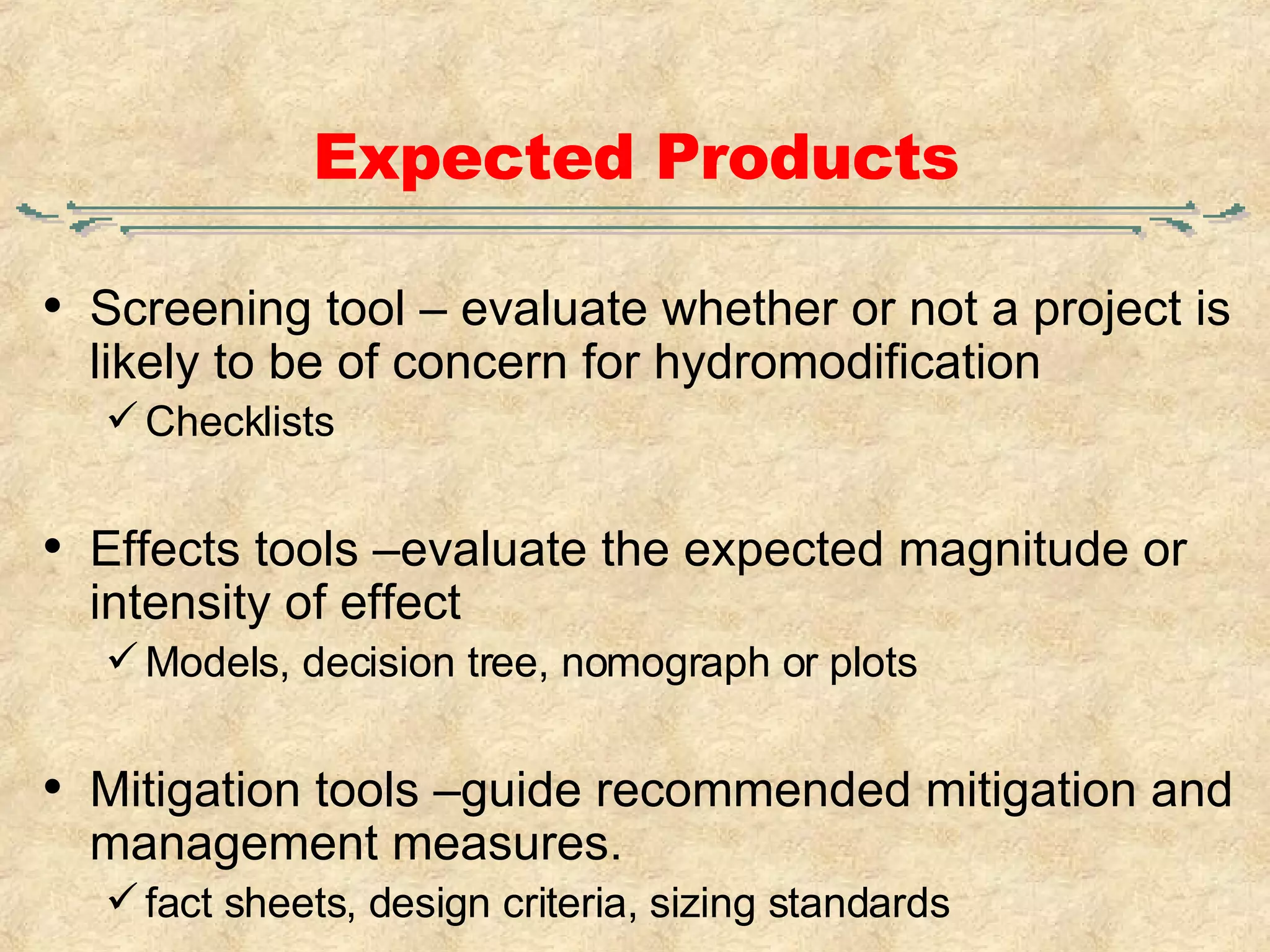 Expected Products

• Screening tool – evaluate whether or not a project is likely to be of concern for hydromodification
 ✓ Checklists

• Effects tools –evaluate the expected magnitude or intensity of effect
 ✓ Models, decision tree, nomograph or plots

• Mitigation tools –guide recommended mitigation and management measures.
 ✓ fact sheets, design criteria, sizing standards